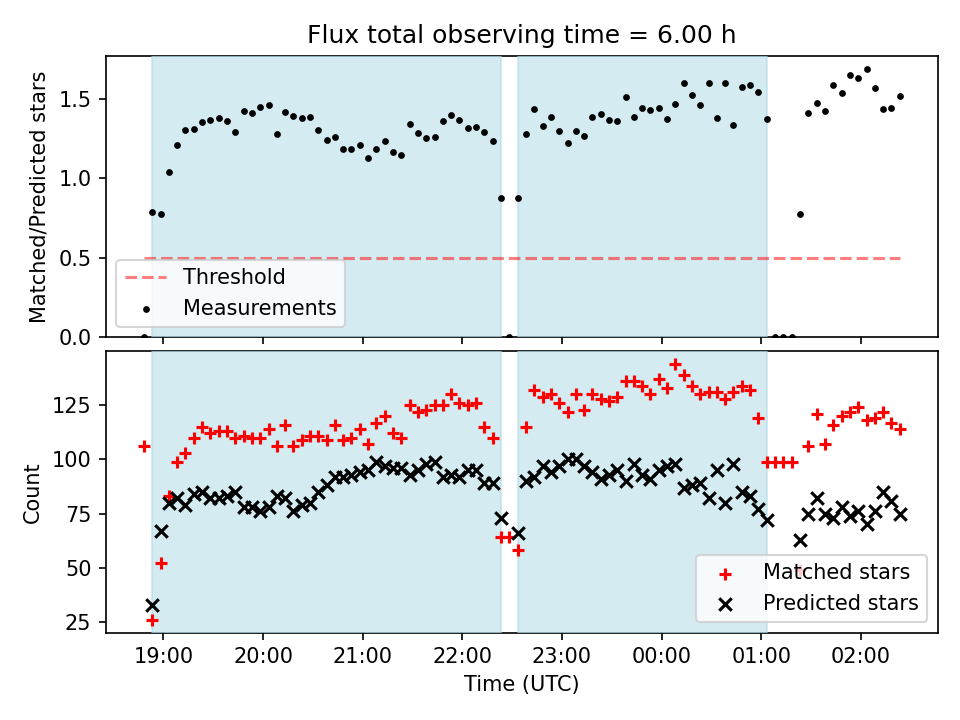 Flux total observing time = 6.00 h

Matched/Predicted stars

1.5
1.0
0.5
0.0

Threshold
Measurements

Count

125
100
75
50
25

Matched stars
Predicted stars

19:00 20:00 21:00 22:00 23:00 00:00 01:00 02:00

Time (UTC)